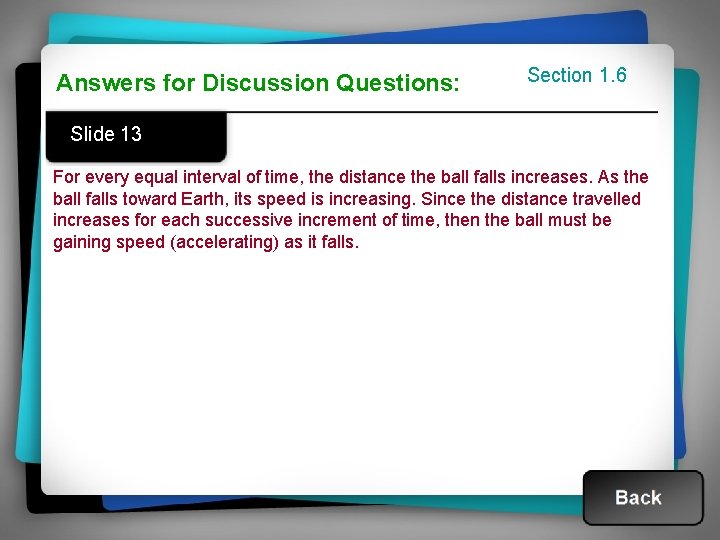 Answers for Discussion Questions:

Section 1.6

Slide 13

For every equal interval of time, the distance the ball falls increases. As the ball falls toward Earth, its speed is increasing. Since the distance travelled increases for each successive increment of time, then the ball must be gaining speed (accelerating) as it falls.

Back